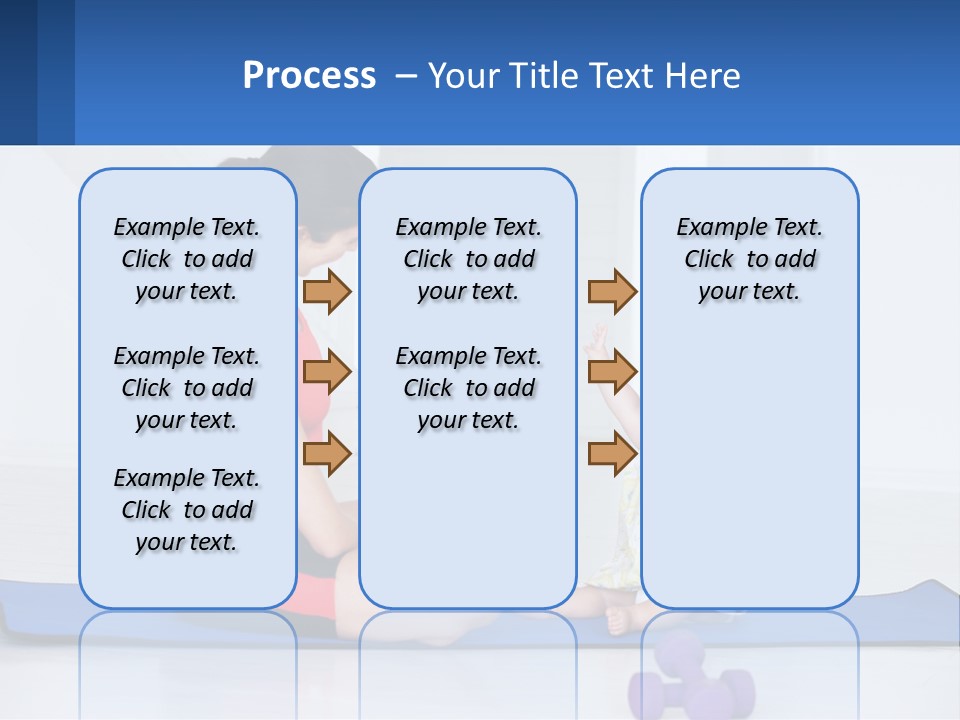 Process – Your Title Text Here

Example Text. Click to add your text.

Example Text. Click to add your text.

Example Text. Click to add your text.

Example Text. Click to add your text.

Example Text. Click to add your text.

Example Text. Click to add your text.